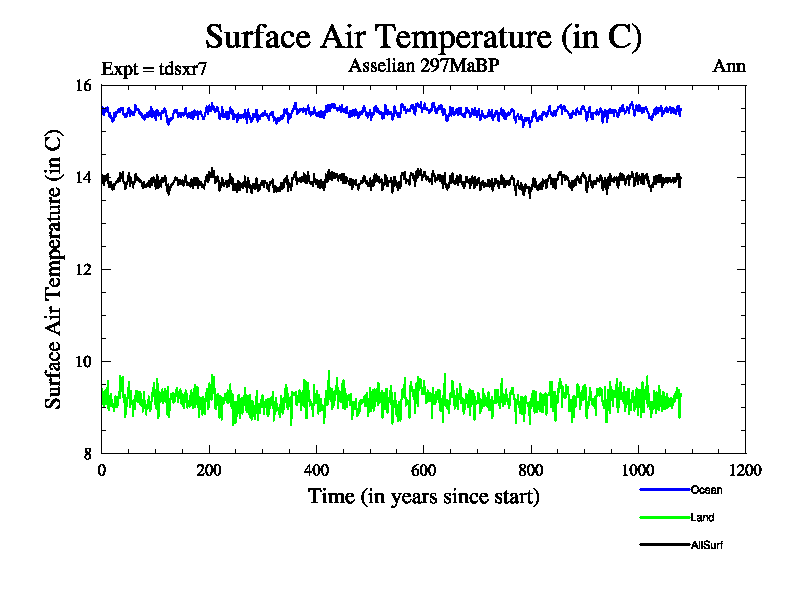 Surface Air Temperature (in C)

Expt = tdsxr7

Asselian 297MaBP

Ann

Surface Air Temperature (in C)

16

14

12

10

8

0

200

400

600

800

1000

1200

Time (in years since start)

Ocean

Land

AllSurf